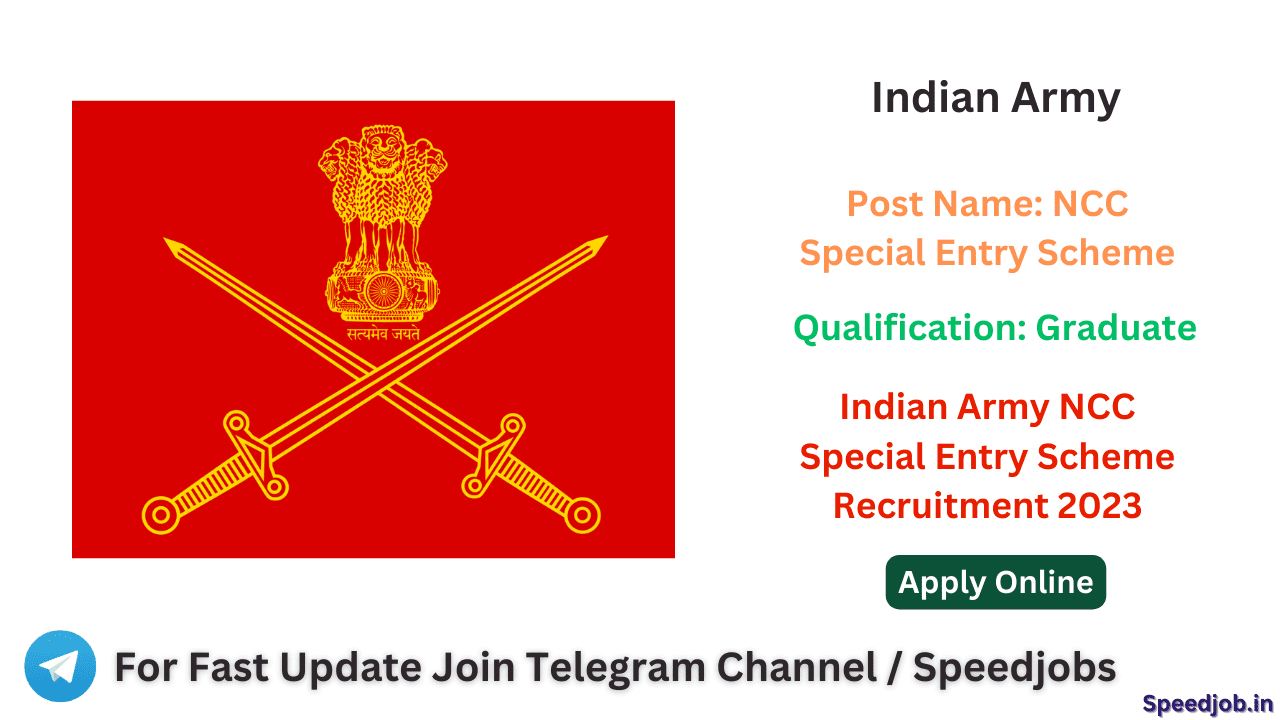 सत्यमेव जयते

Indian Army

Post Name: NCC Special Entry Scheme

Qualification: Graduate

Indian Army NCC Special Entry Scheme Recruitment 2023

Apply Online

For Fast Update Join Telegram Channel / Speedjobs

Speedjob.in